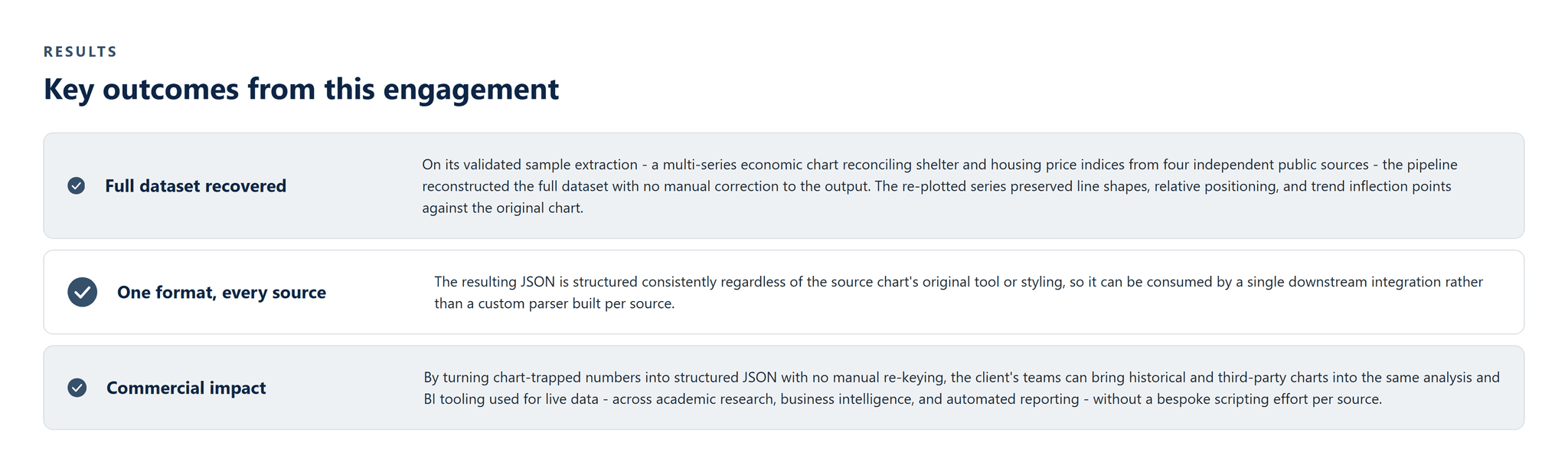 RESULTS

Key outcomes from this engagement

Full dataset recovered

On its validated sample extraction - a multi-series economic chart reconciling shelter and housing price indices from four independent public sources - the pipeline reconstructed the full dataset with no manual correction to the output. The re-plotted series preserved line shapes, relative positioning, and trend inflection points against the original chart.

One format, every source

The resulting JSON is structured consistently regardless of the source chart's original tool or styling, so it can be consumed by a single downstream integration rather than a custom parser built per source.

Commercial impact

By turning chart-trapped numbers into structured JSON with no manual re-keying, the client's teams can bring historical and third-party charts into the same analysis and BI tooling used for live data - across academic research, business intelligence, and automated reporting - without a bespoke scripting effort per source.